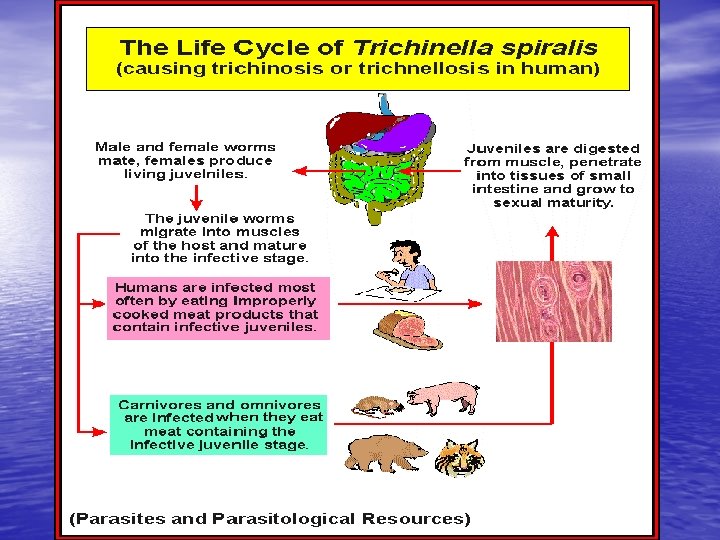 The Life Cycle of Trichinella spiralis
(causing trichinosis or trichnellosis in human)

Male and female worms mate, females produce living juvelniles.

Juveniles are digested from muscle, penetrate into tissues of small intestine and grow to sexual maturity.

The juvenile worms migrate into muscles of the host and mature into the infective stage.

Humans are infected most often by eating improperly cooked meat products that contain infective juveniles.

Carnivores and omnivores are infected when they eat meat containing the infective juvenile stage.

(Parasites and Parasitological Resources)